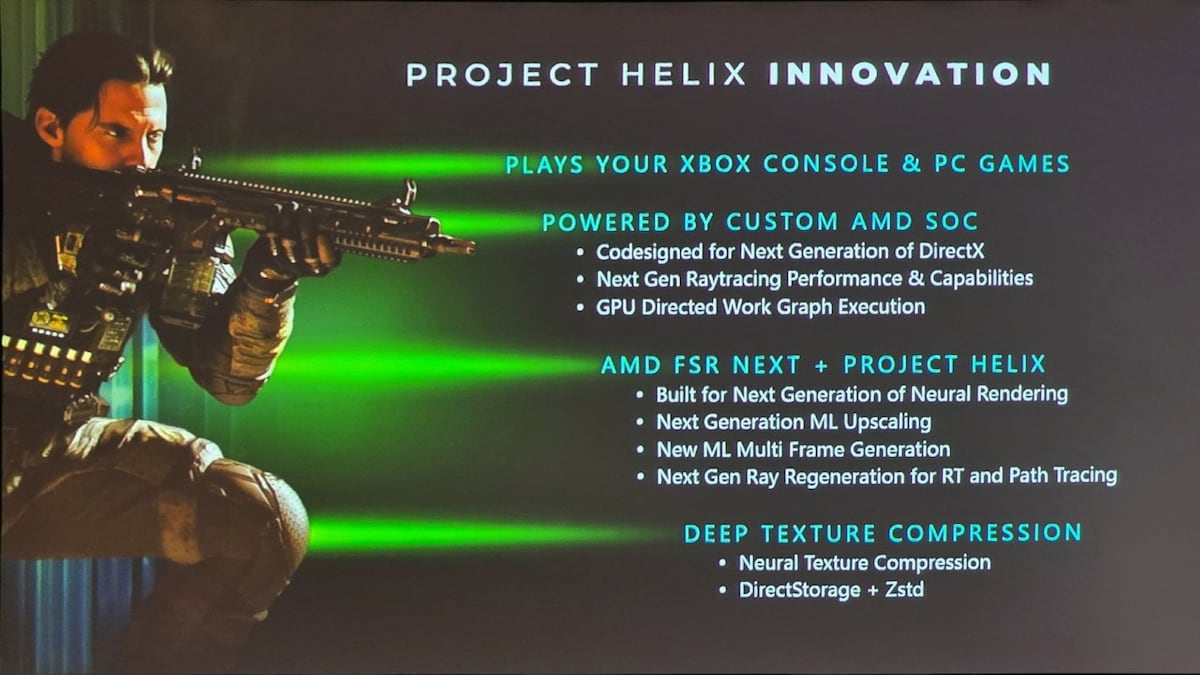 PROJECT HELIX INNOVATION

PLAYS YOUR XBOX CONSOLE & PC GAMES

POWERED BY CUSTOM AMD SOC
• Codesigned for Next Generation of DirectX
• Next Gen Raytracing Performance & Capabilities
• GPU Directed Work Graph Execution

AMD FSR NEXT + PROJECT HELIX
• Built for Next Generation of Neural Rendering
• Next Generation ML Upscaling
• New ML Multi Frame Generation
• Next Gen Ray Regeneration for RT and Path Tracing

DEEP TEXTURE COMPRESSION
• Neural Texture Compression
• DirectStorage + Zstd